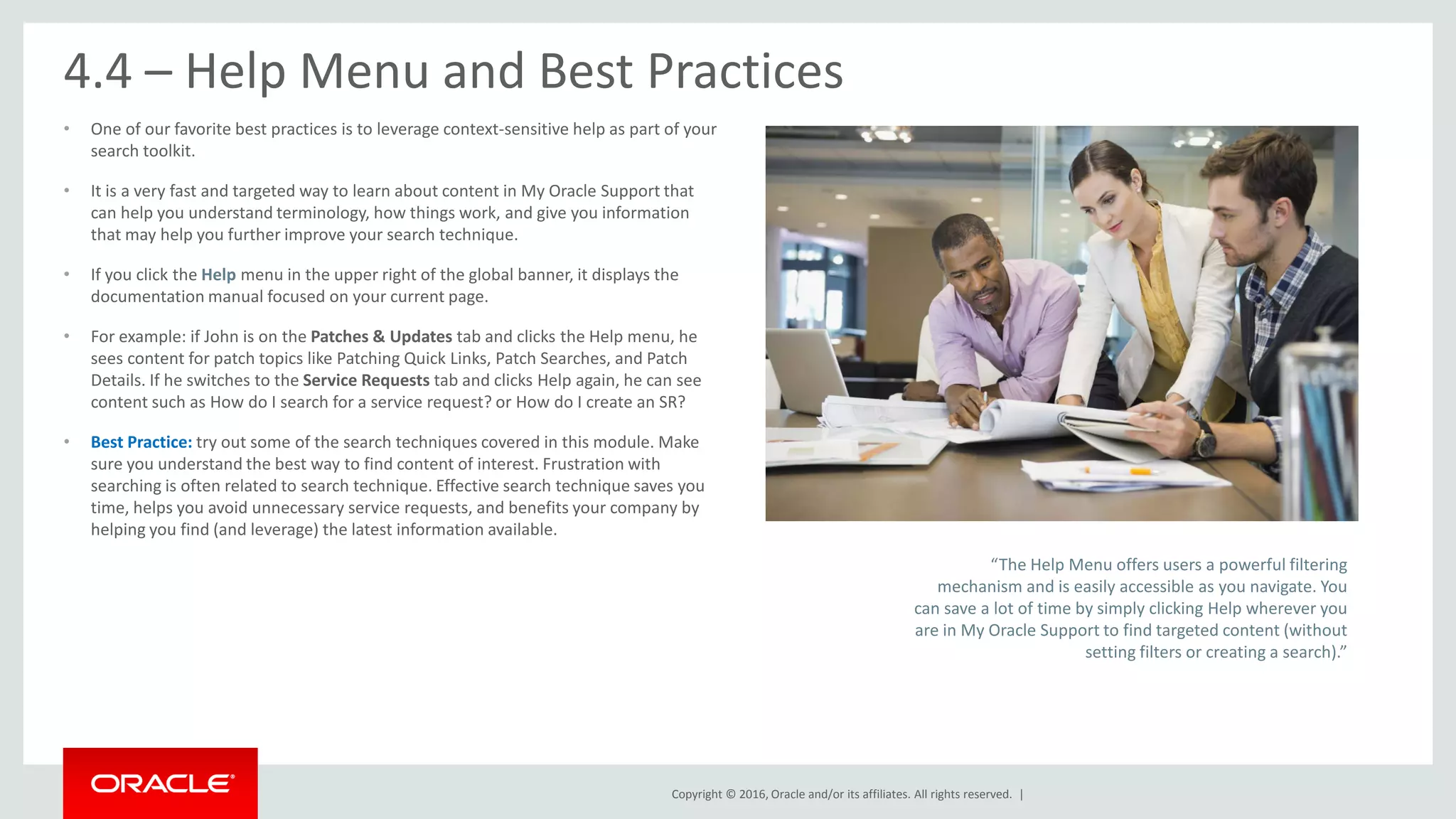 4.4 – Help Menu and Best Practices

• One of our favorite best practices is to leverage context-sensitive help as part of your search toolkit.

• It is a very fast and targeted way to learn about content in My Oracle Support that can help you understand terminology, how things work, and give you information that may help you further improve your search technique.

• If you click the Help menu in the upper right of the global banner, it displays the documentation manual focused on your current page.

• For example: if John is on the Patches & Updates tab and clicks the Help menu, he sees content for patch topics like Patching Quick Links, Patch Searches, and Patch Details. If he switches to the Service Requests tab and clicks Help again, he can see content such as How do I search for a service request? or How do I create an SR?

• Best Practice: try out some of the search techniques covered in this module. Make sure you understand the best way to find content of interest. Frustration with searching is often related to search technique. Effective search technique saves you time, helps you avoid unnecessary service requests, and benefits your company by helping you find (and leverage) the latest information available.

“The Help Menu offers users a powerful filtering mechanism and is easily accessible as you navigate. You can save a lot of time by simply clicking Help wherever you are in My Oracle Support to find targeted content (without setting filters or creating a search).”

ORACLE®

Copyright © 2016, Oracle and/or its affiliates. All rights reserved. |